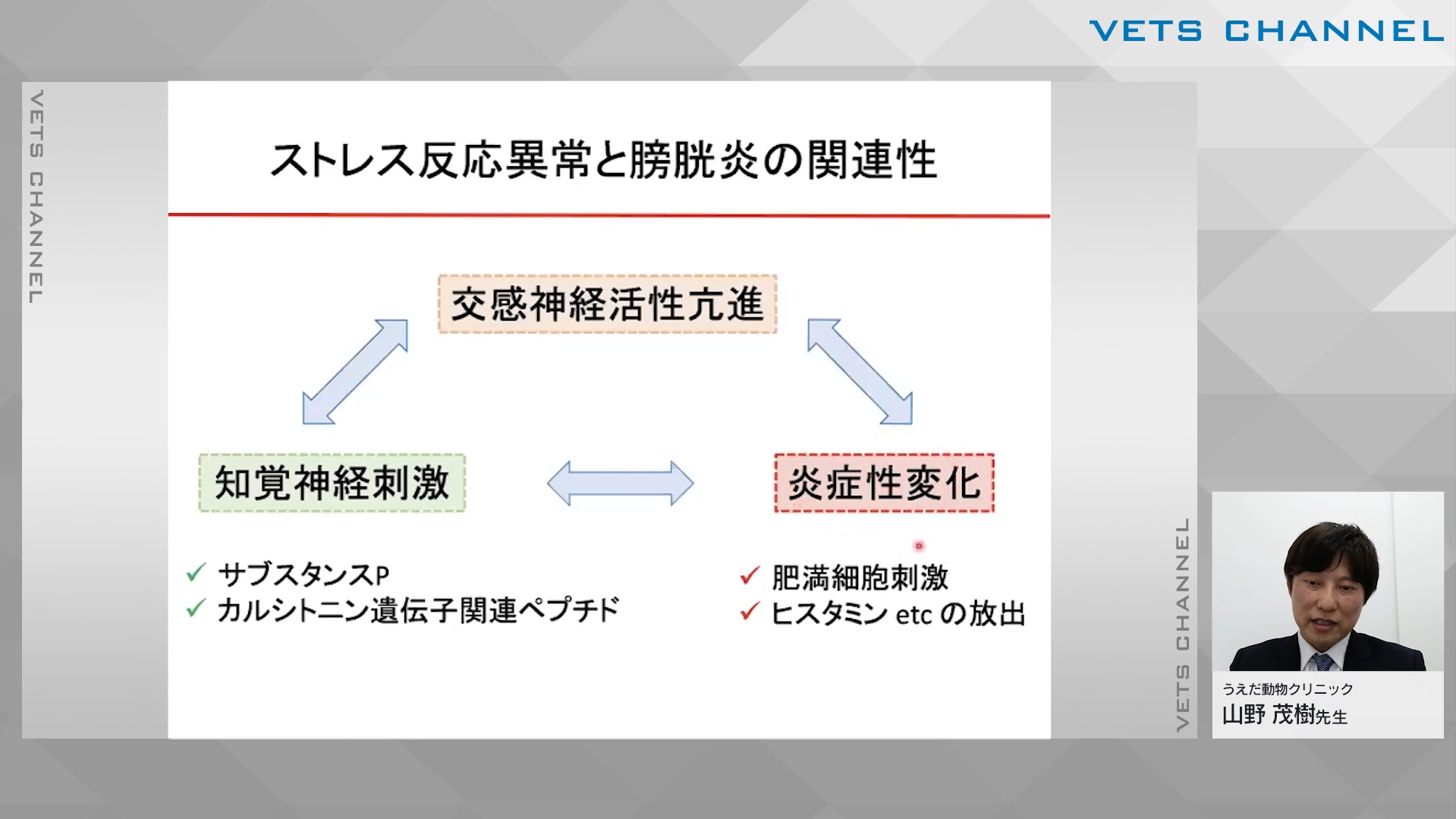 VETS CHANNEL

VETS CHANNEL

ストレス反応異常と膀胱炎の関連性

交感神経活性亢進

知覚神経刺激

炎症性変化

✓ サブスタンスP
✓ カルシトニン遺伝子関連ペプチド

✓ 肥満細胞刺激
✓ ヒスタミン etc の放出

VETS CHANNEL

うえだ動物クリニック
山野 茂樹先生